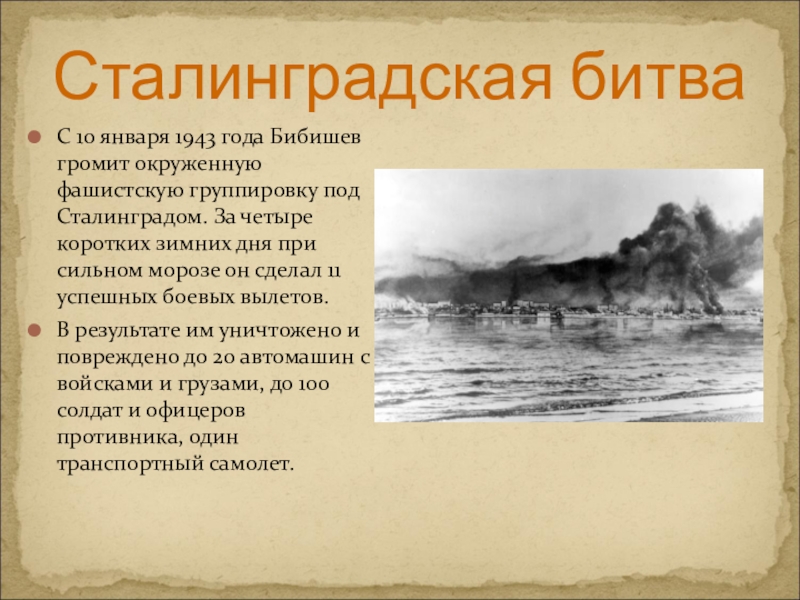 Сталинградская битва

С 10 января 1943 года Бибишев громит окруженную фашистскую группировку под Сталинградом. За четыре коротких зимних дня при сильном морозе он сделал 11 успешных боевых вылетов.

В результате им уничтожено и повреждено до 20 автомашин с войсками и грузами, до 100 солдат и офицеров противника, один транспортный самолет.